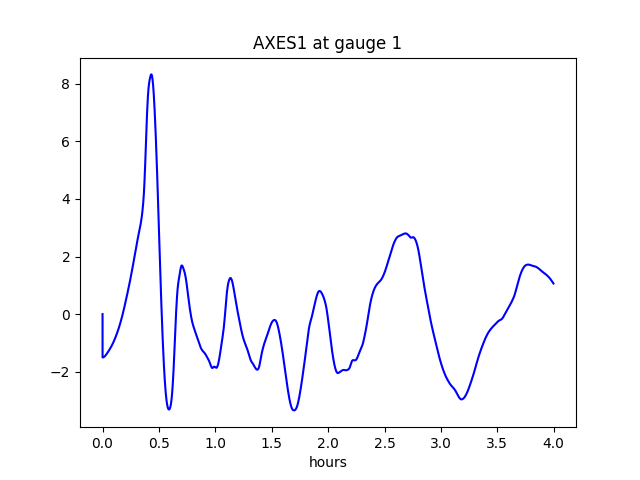 AXES1 at gauge 1

8
6
4
2
0
−2

0.0 0.5 1.0 1.5 2.0 2.5 3.0 3.5 4.0
hours